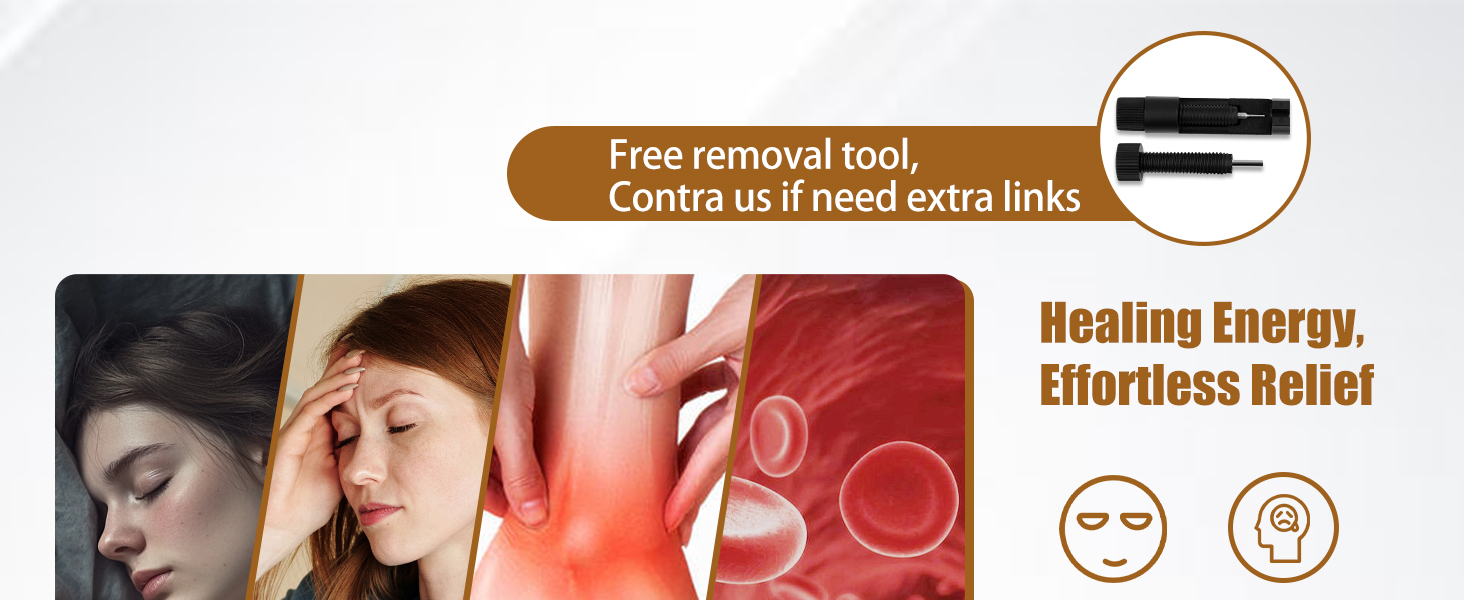 Free removal tool,
Contra us if need extra links

Healing Energy,
Effortless Relief